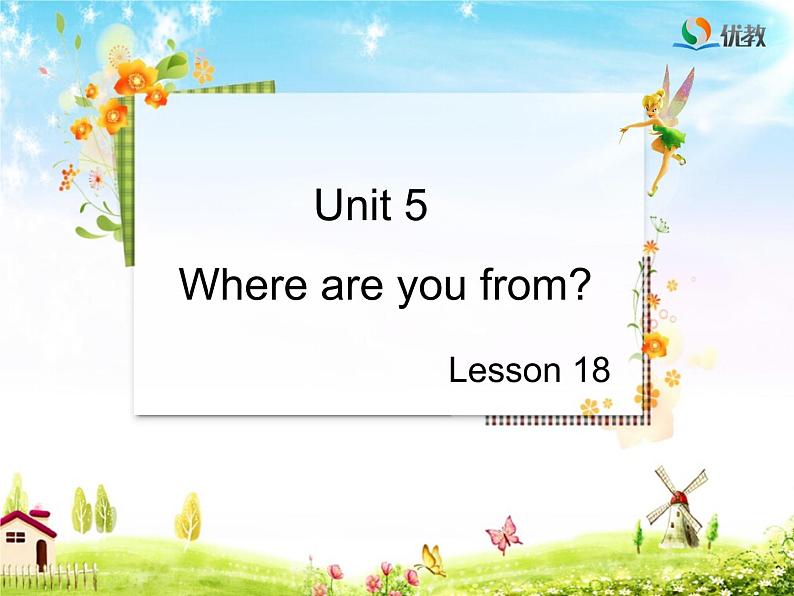 优教

Unit 5

Where are you from?

Lesson 18